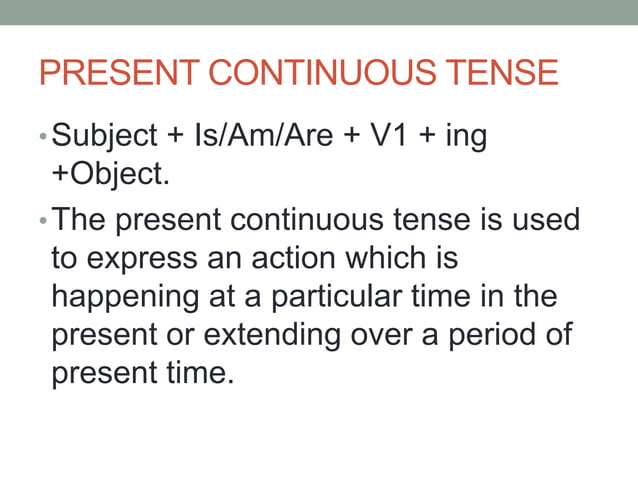 PRESENT CONTINUOUS TENSE

• Subject + Is/Am/Are + V1 + ing +Object.

• The present continuous tense is used to express an action which is happening at a particular time in the present or extending over a period of present time.